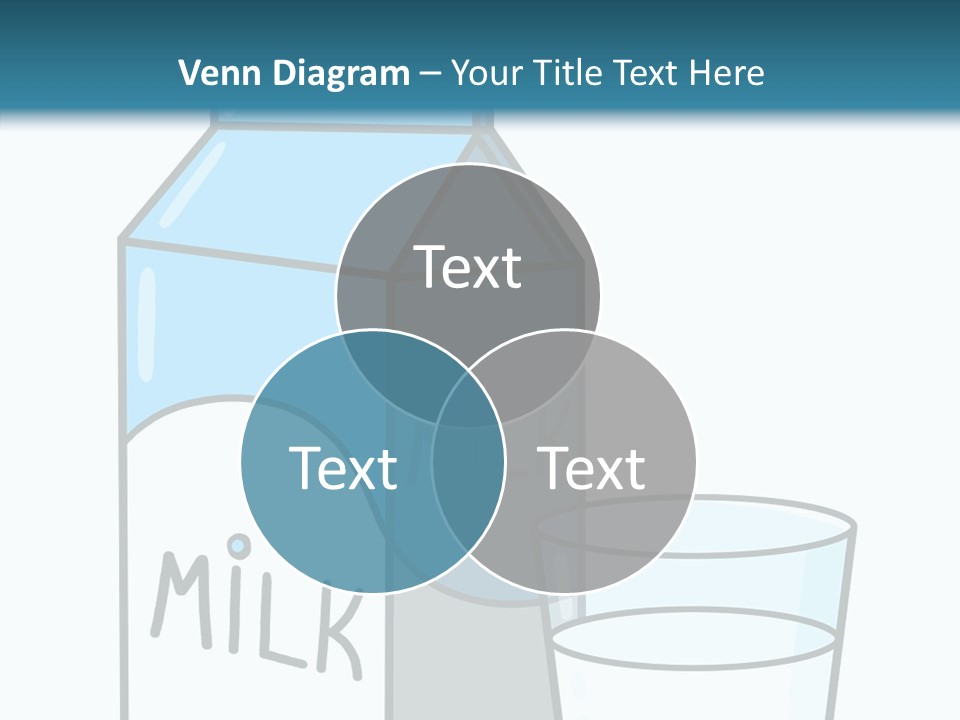 Venn Diagram – Your Title Text Here

Text

Text

Text

MILK